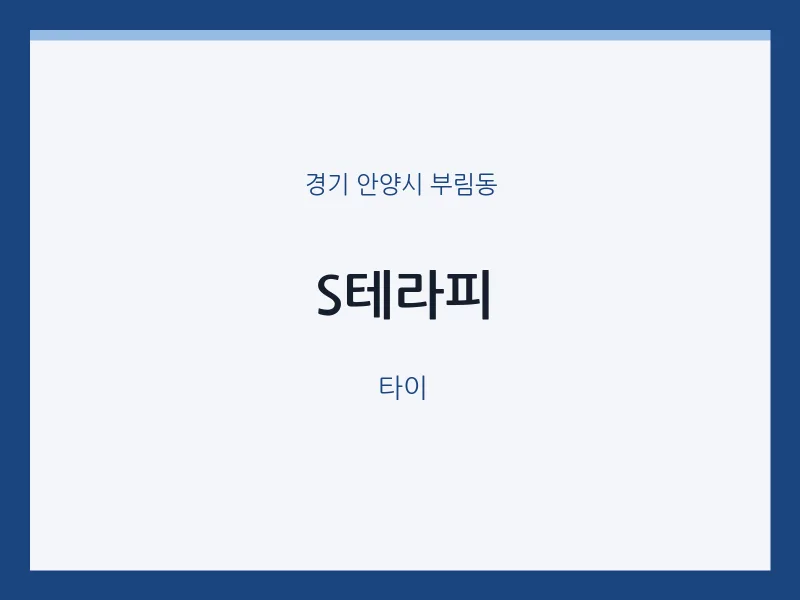 경기 안양시 부림동

S테라피

타이